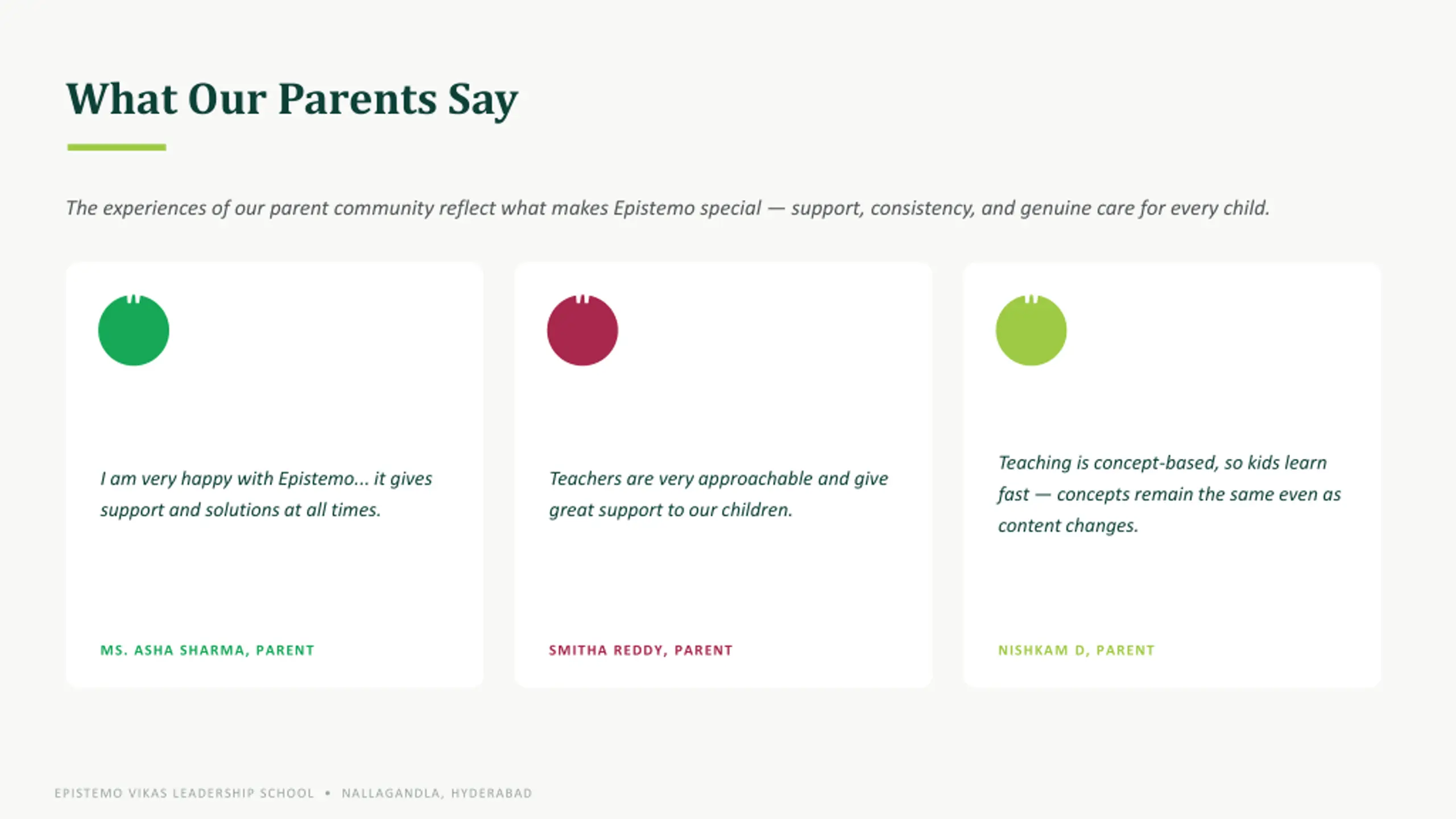 What Our Parents Say

The experiences of our parent community reflect what makes Epistemo special — support, consistency, and genuine care for every child.

"

I am very happy with Epistemo... it gives support and solutions at all times.

MS. ASHA SHARMA, PARENT

"

Teachers are very approachable and give great support to our children.

SMITHA REDDY, PARENT

"

Teaching is concept-based, so kids learn fast — concepts remain the same even as content changes.

NISHKAM D, PARENT

EPISTEMO VIKAS LEADERSHIP SCHOOL • NALLAGANDLA, HYDERABAD